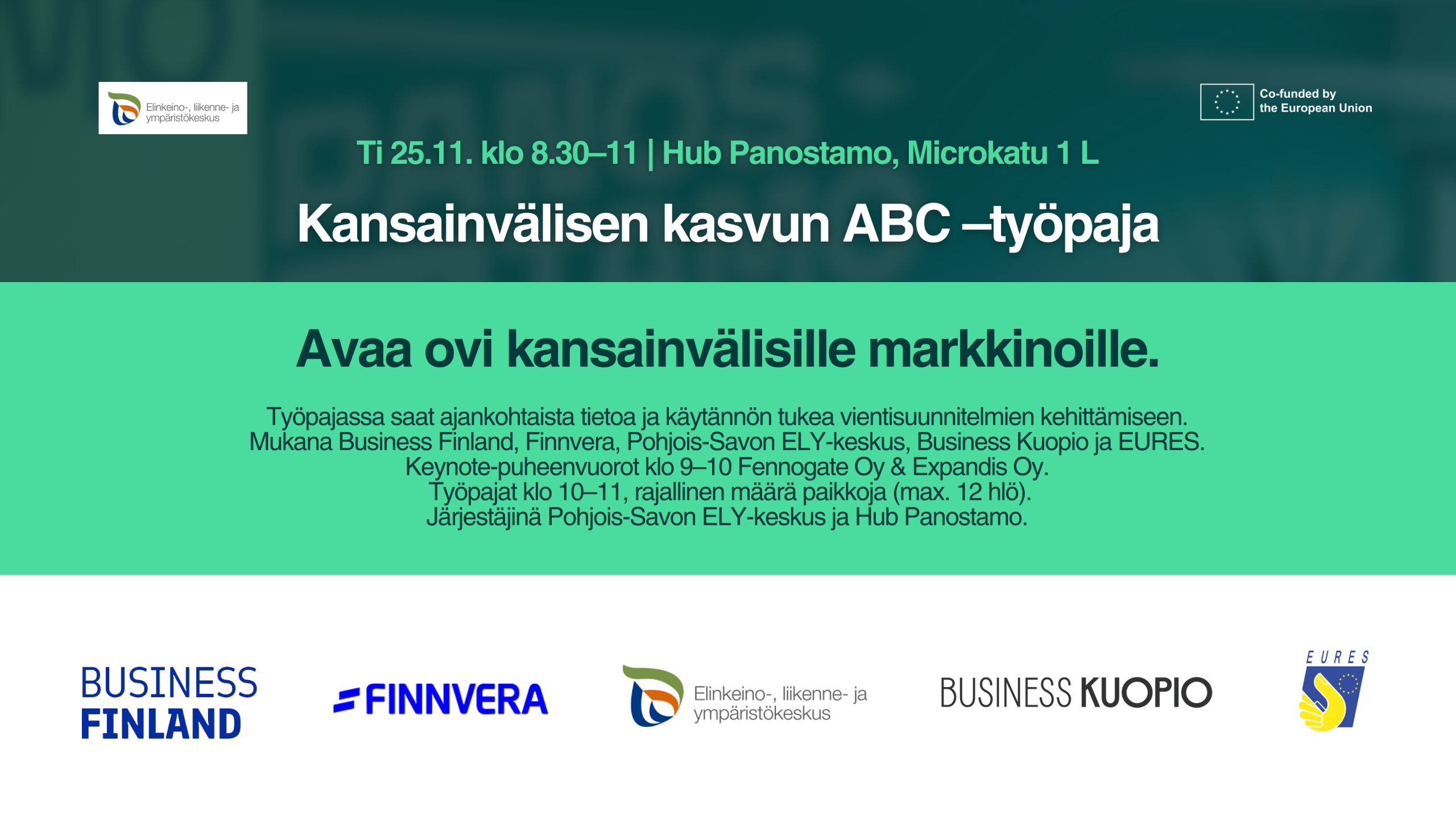 Elinkeino-, liikenne- ja ympäristökeskus

Co-funded by the European Union

Ti 25.11. klo 8.30–11 | Hub Panostamo, Microkatu 1 L

Kansainvälisen kasvun ABC –työpaja

Avaa ovi kansainvälisille markkinoille.

Työpajassa saat ajankohtaista tietoa ja käytännön tukea vientisuunnitelmien kehittämiseen.
Mukana Business Finland, Finnvera, Pohjois-Savon ELY-keskus, Business Kuopio ja EURES.
Keynote-puheenvuorot klo 9–10 Fennogate Oy & Expandis Oy.
Työpajat klo 10–11, rajallinen määrä paikkoja (max. 12 hlö).
Järjestäjinä Pohjois-Savon ELY-keskus ja Hub Panostamo.

BUSINESS FINLAND

FINNVERA

Elinkeino-, liikenne- ja ympäristökeskus

BUSINESS KUOPIO

EURES